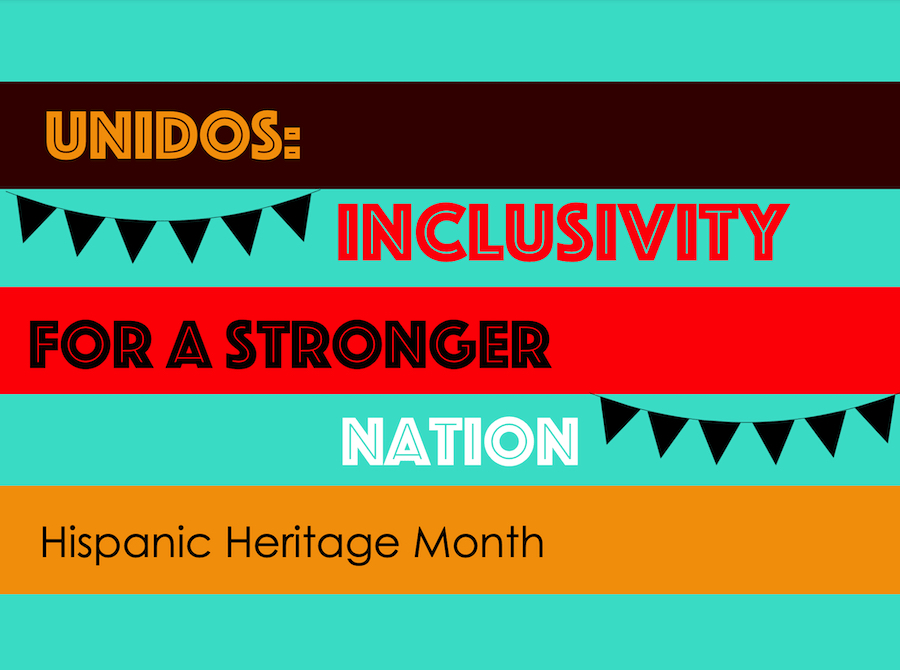 UNIDOS:
INCLUSIVITY
FOR A STRONGER
NATION

Hispanic Heritage Month